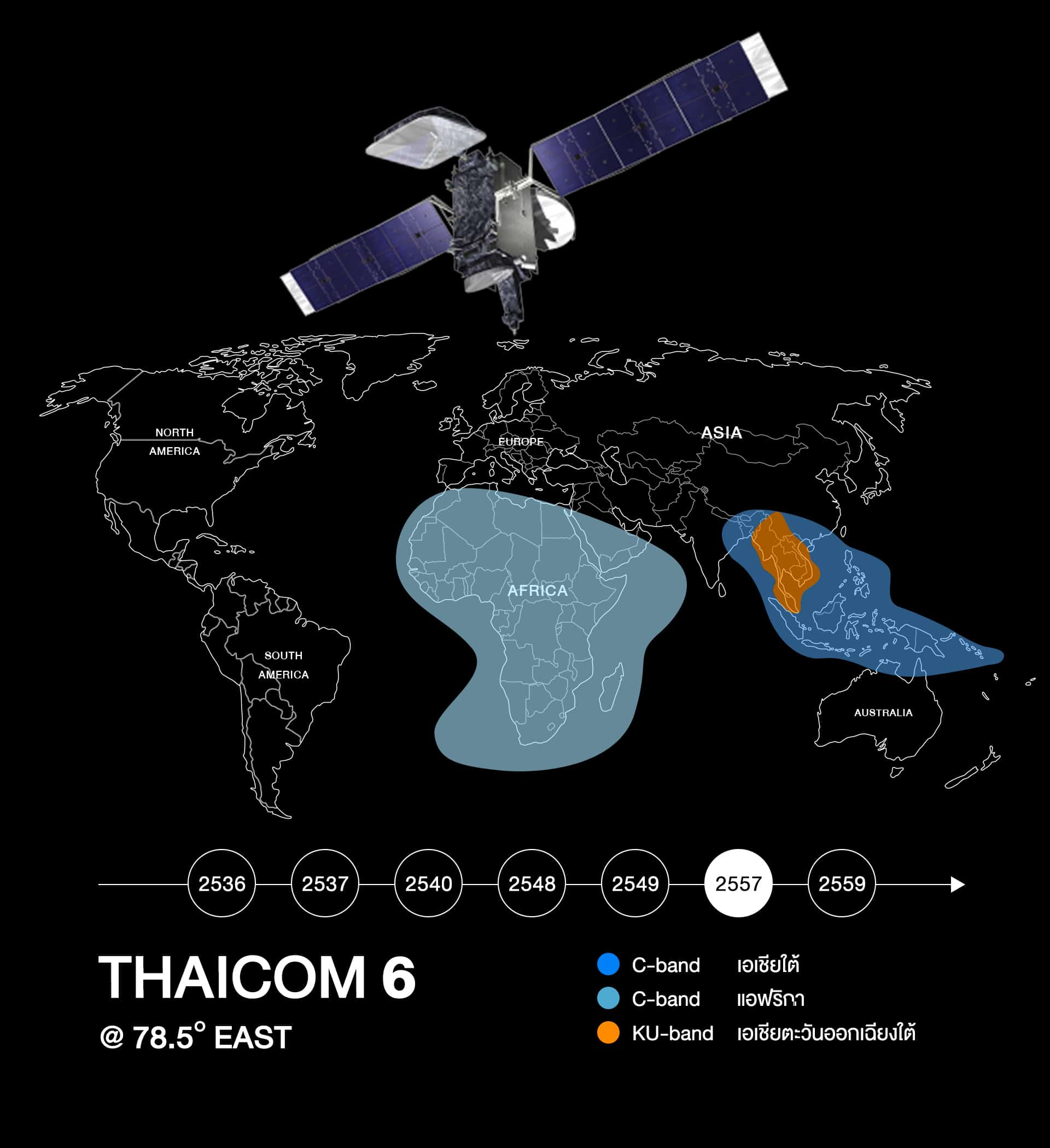 NORTH AMERICA

EUROPE

ASIA

AFRICA

SOUTH AMERICA

AUSTRALIA

2536 2537 2540 2548 2549 2557 2559

THAICOM 6

@ 78.5° EAST

C-band เอเชียใต้

C-band แอฟริกา

KU-band เอเชียตะวันออกเฉียงใต้